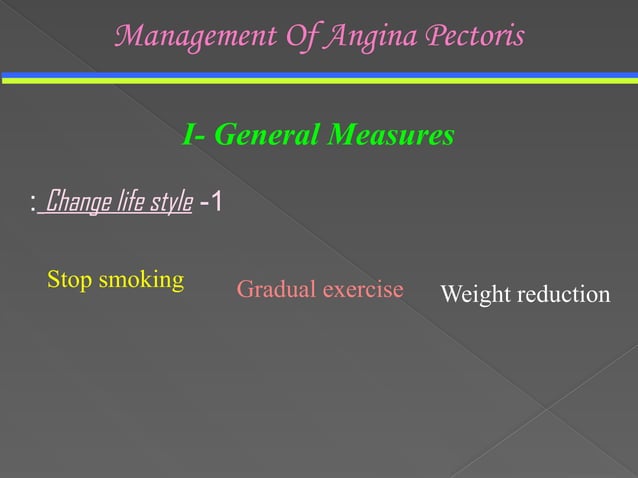 Management Of Angina Pectoris

I- General Measures

: Change life style -1

Stop smoking

Gradual exercise

Weight reduction